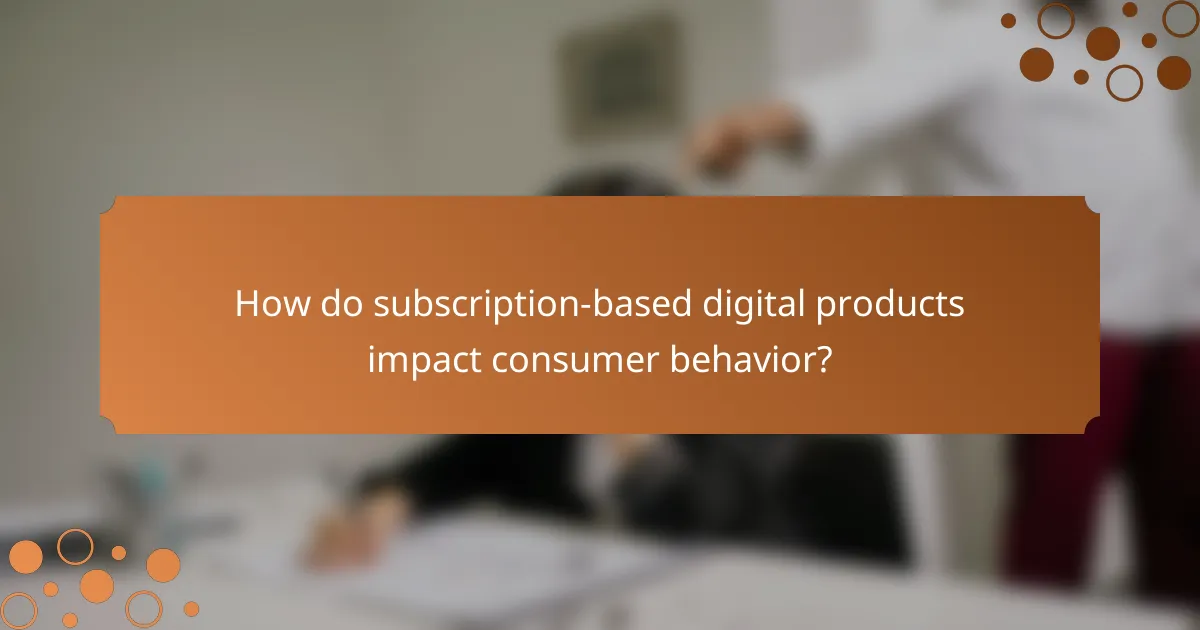 How do subscription-based digital products impact consumer behavior?